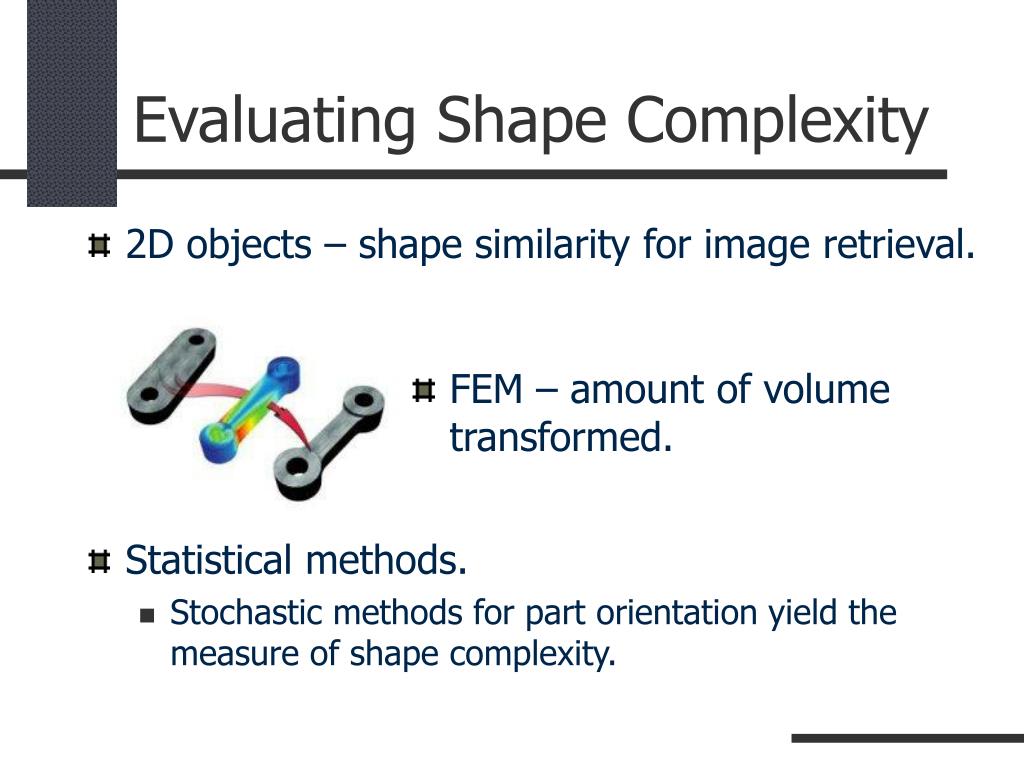 Evaluating Shape Complexity

2D objects – shape similarity for image retrieval.

FEM – amount of volume transformed.

Statistical methods.

Stochastic methods for part orientation yield the measure of shape complexity.